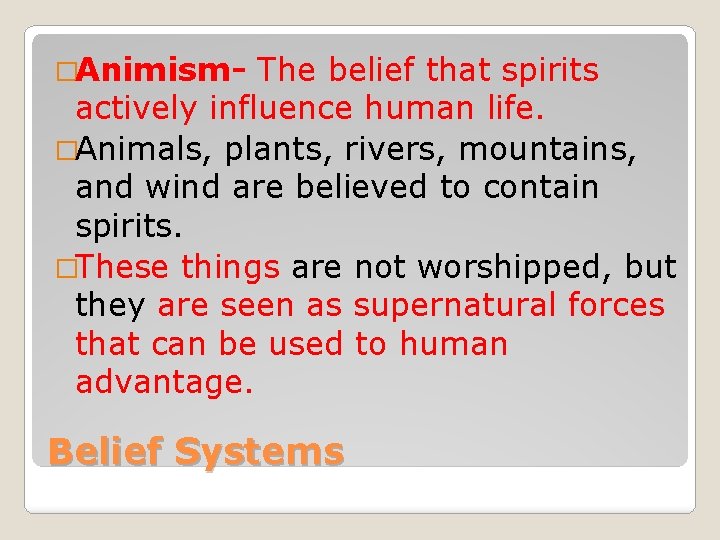 □Animism- The belief that spirits actively influence human life.

□Animals, plants, rivers, mountains, and wind are believed to contain spirits.

□These things are not worshipped, but they are seen as supernatural forces that can be used to human advantage.

Belief Systems